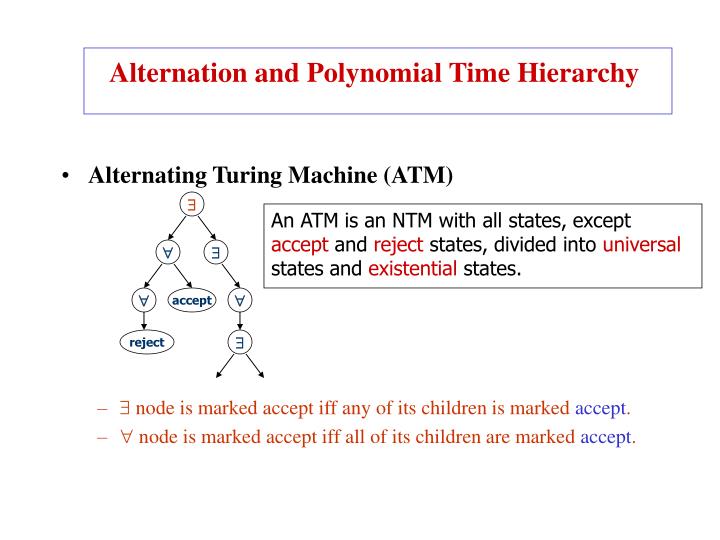 Alternation and Polynomial Time Hierarchy

• Alternating Turing Machine (ATM)

$\exists$

$\forall$ $\exists$

$\forall$ accept $\forall$

reject $\exists$

An ATM is an NTM with all states, except accept and reject states, divided into universal states and existential states.

– $\exists$ node is marked accept iff any of its children is marked accept.

– $\forall$ node is marked accept iff all of its children are marked accept.